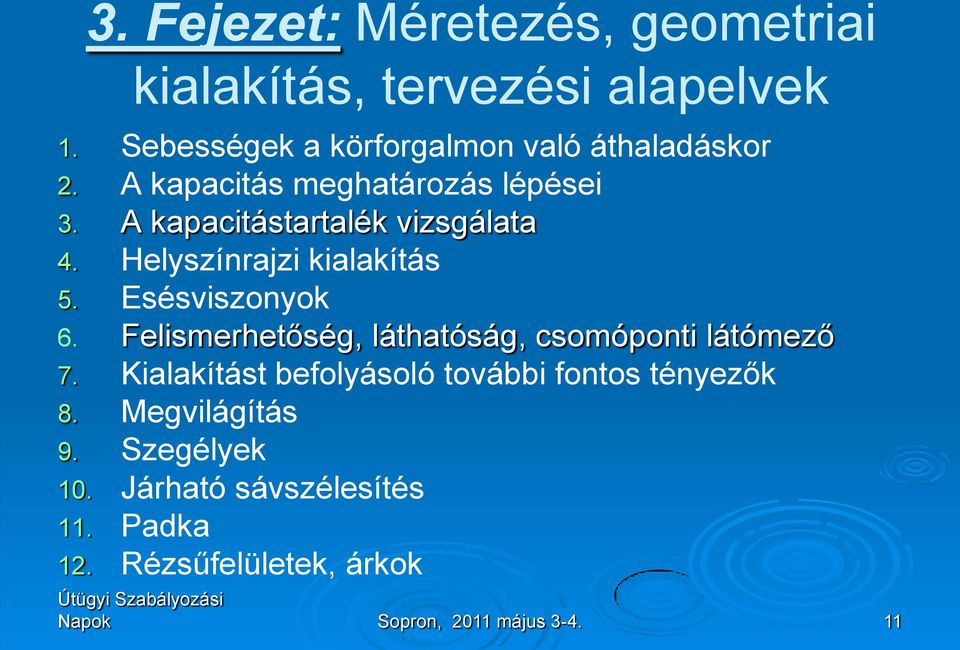 3. Fejezet: Méretezés, geometriai kialakítás, tervezési alapelvek

1. Sebességek a körforgalmon való áthaladáskor
2. A kapacitás meghatározás lépései
3. A kapacitástartalék vizsgálata
4. Helyszínrajzi kialakítás
5. Esésviszonyok
6. Felismerhetőség, láthatóság, csomóponti látómező
7. Kialakítást befolyásoló további fontos tényezők
8. Megvilágítás
9. Szegélyek
10. Járható sávszélesítés
11. Padka
12. Rézsűfelületek, árkok

Útügyi Szabályozási Napok

Sopron, 2011 május 3-4.

11